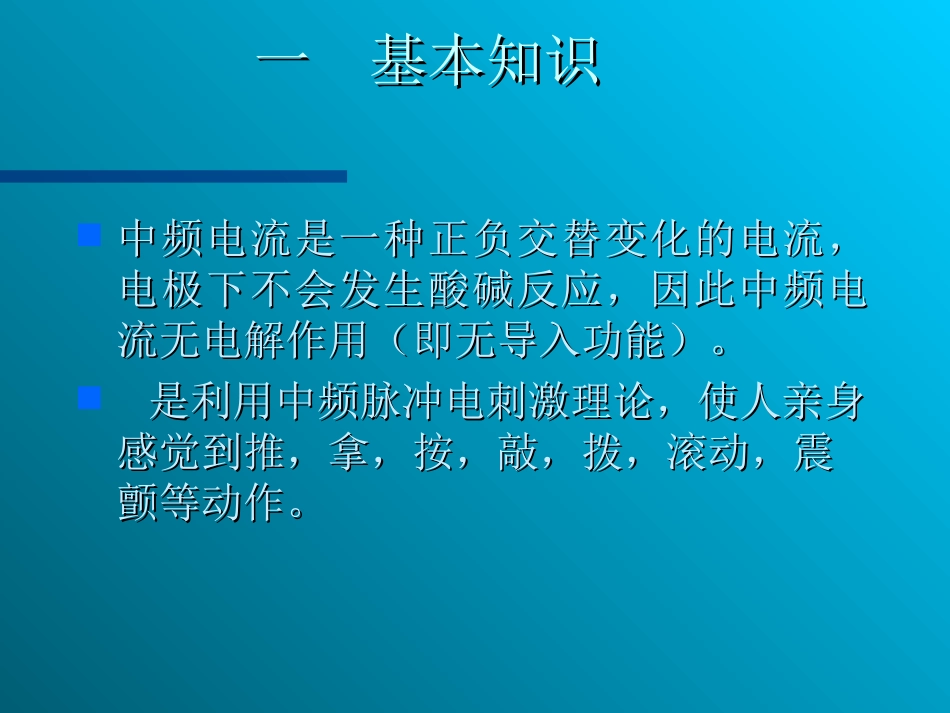 一　基本知识

中频电流是一种正负交替变化的电流，电极下不会发生酸碱反应，因此中频电流无电解作用（即无导入功能）。

是利用中频脉冲电刺激理论，使人亲身感觉到推，拿，按，敲，拨，滚动，震颤等动作。